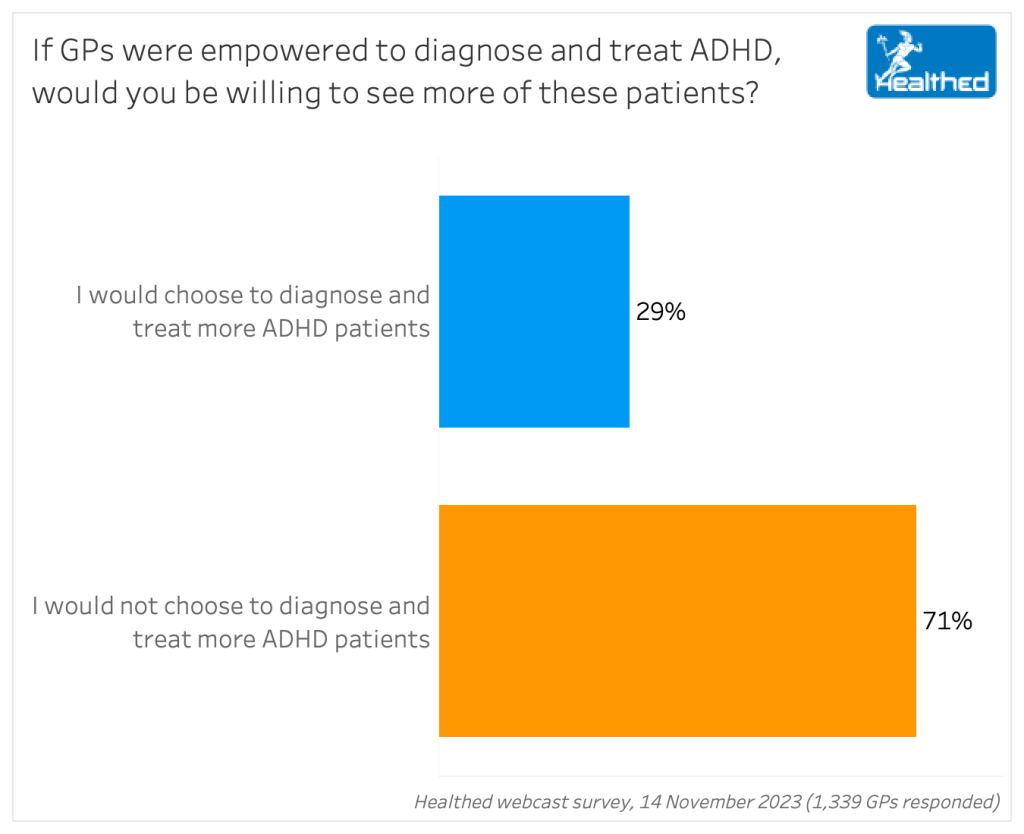 If GPs were empowered to diagnose and treat ADHD, would you be willing to see more of these patients?

Healthed

I would choose to diagnose and treat more ADHD patients

29%

I would not choose to diagnose and treat more ADHD patients

71%

Healthed webcast survey, 14 November 2023 (1,339 GPs responded)